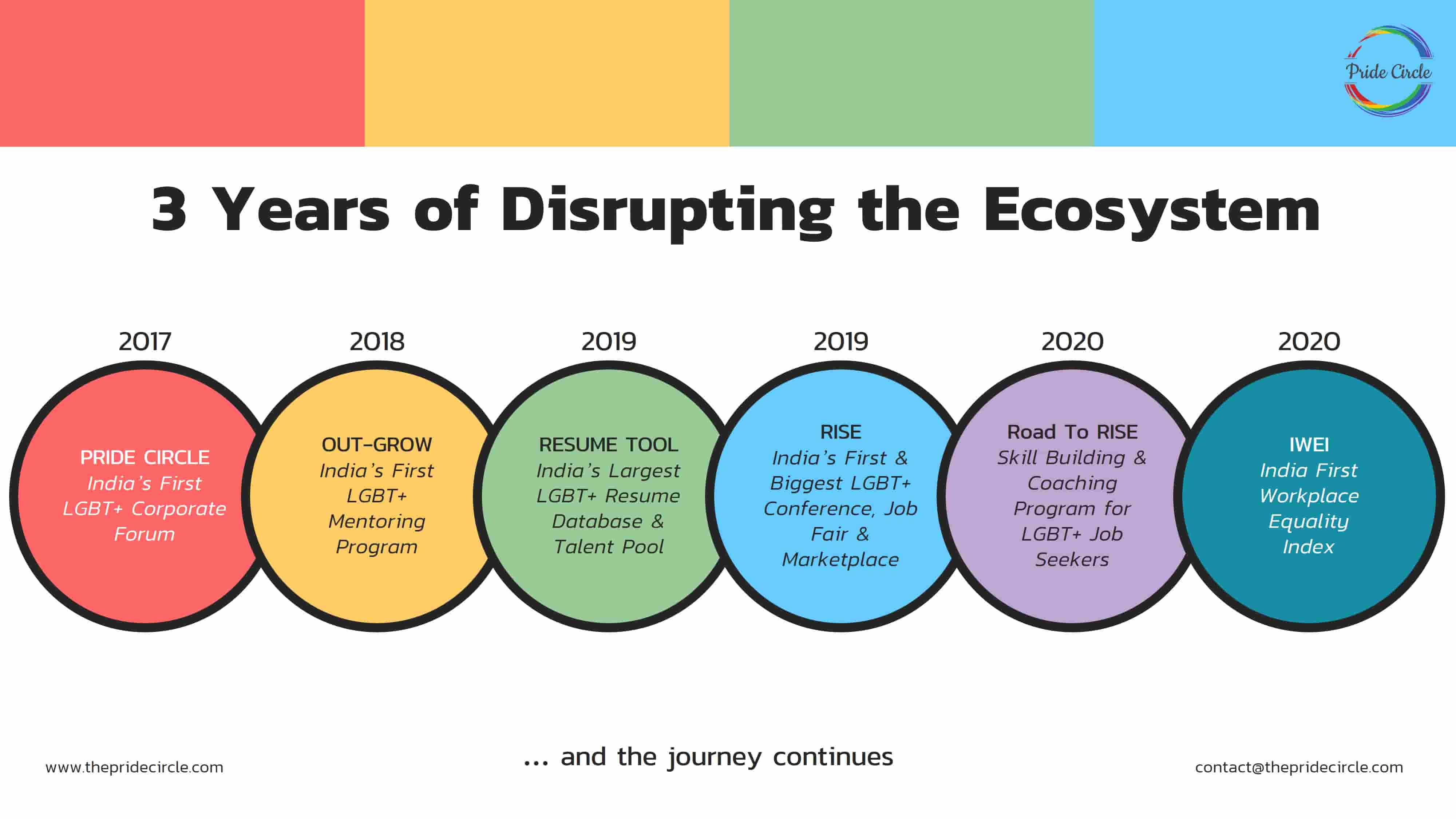 Pride Circle

3 Years of Disrupting the Ecosystem

2017

PRIDE CIRCLE
India's First LGBT+ Corporate Forum

2018

OUT-GROW
India's First LGBT+ Mentoring Program

2019

RESUME TOOL
India's Largest LGBT+ Resume Database & Talent Pool

2019

RISE
India's First & Biggest LGBT+ Conference, Job Fair & Marketplace

2020

Road To RISE
Skill Building & Coaching Program for LGBT+ Job Seekers

2020

IWEI
India First Workplace Equality Index

www.thepridecircle.com

... and the journey continues

contact@thepridecircle.com